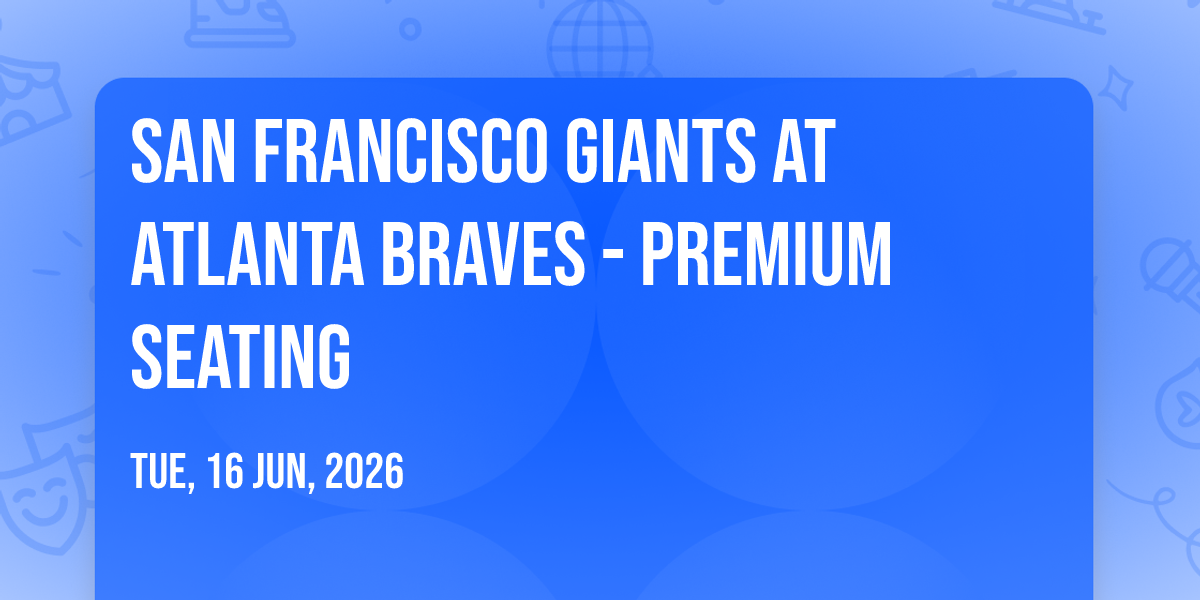 SAN FRANCISCO GIANTS AT ATLANTA BRAVES - PREMIUM SEATING

TUE, 16 JUN, 2026